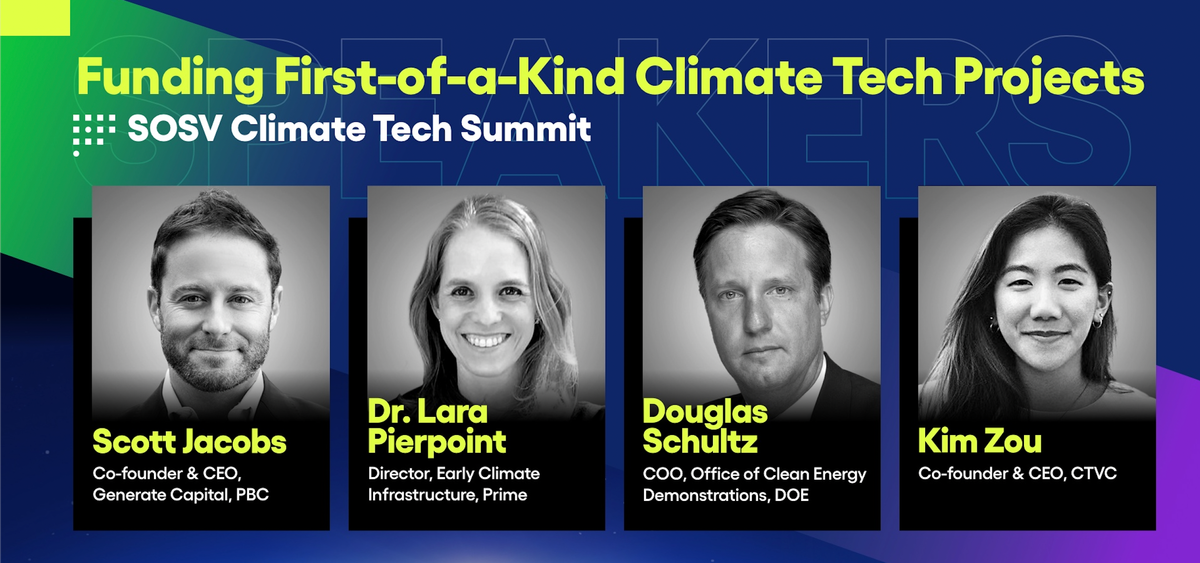 SPEAKERS

Funding First-of-a-Kind Climate Tech Projects

SOSV Climate Tech Summit

Scott Jacobs
Co-founder & CEO, Generate Capital, PBC

Dr. Lara Pierpoint
Director, Early Climate Infrastructure, Prime

Douglas Schultz
COO, Office of Clean Energy Demonstrations, DOE

Kim Zou
Co-founder & CEO, CTVC